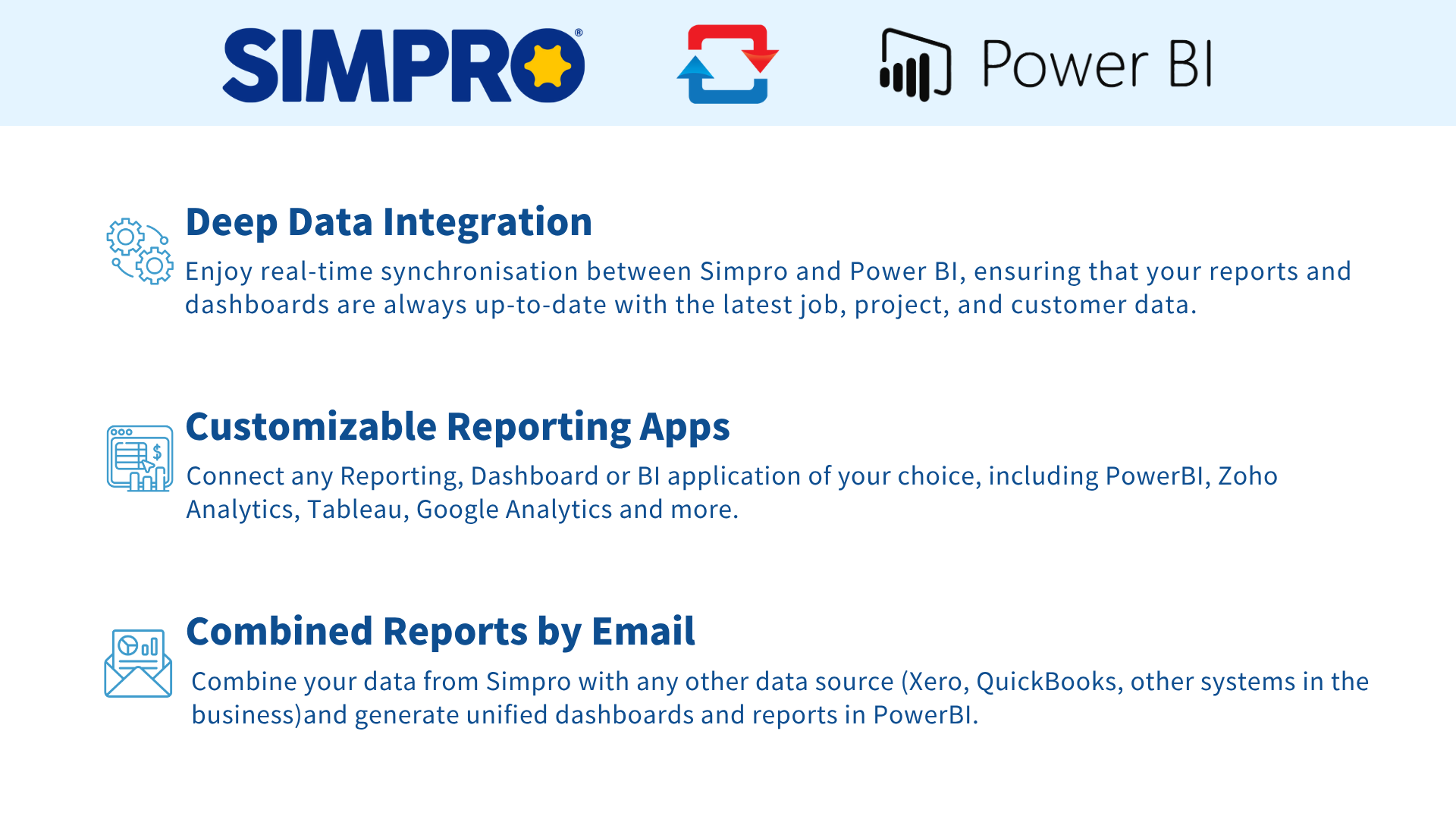 SIMPRO®

Power BI

Deep Data Integration

Enjoy real-time synchronisation between Simpro and Power BI, ensuring that your reports and dashboards are always up-to-date with the latest job, project, and customer data.

Customizable Reporting Apps

Connect any Reporting, Dashboard or BI application of your choice, including PowerBI, Zoho Analytics, Tableau, Google Analytics and more.

Combined Reports by Email

Combine your data from Simpro with any other data source (Xero, QuickBooks, other systems in the business)and generate unified dashboards and reports in PowerBI.